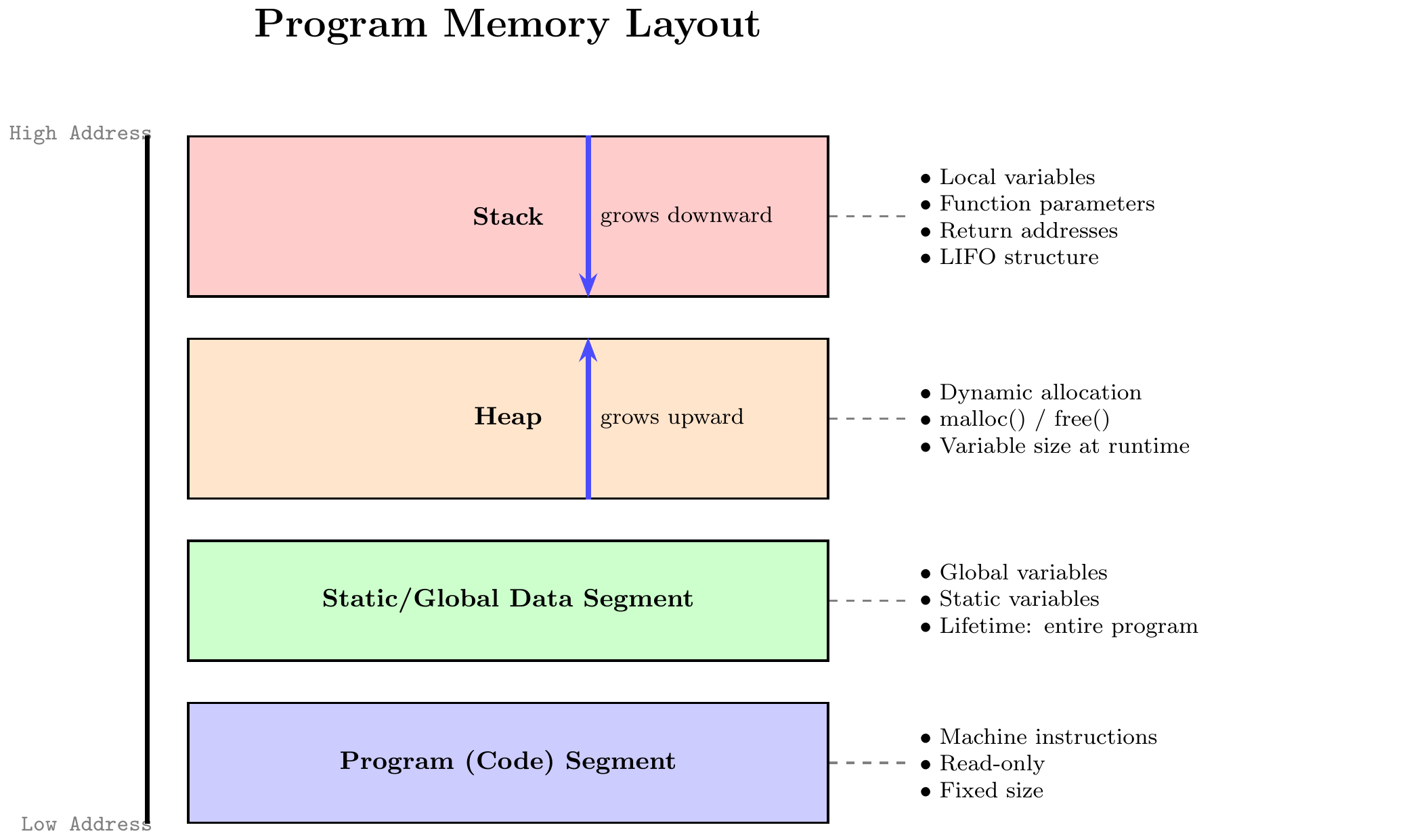 Program Memory Layout

High Address

Stack

grows downward

• Local variables
• Function parameters
• Return addresses
• LIFO structure

Heap

grows upward

• Dynamic allocation
• malloc() / free()
• Variable size at runtime

Static/Global Data Segment

• Global variables
• Static variables
• Lifetime: entire program

Program (Code) Segment

• Machine instructions
• Read-only
• Fixed size

Low Address